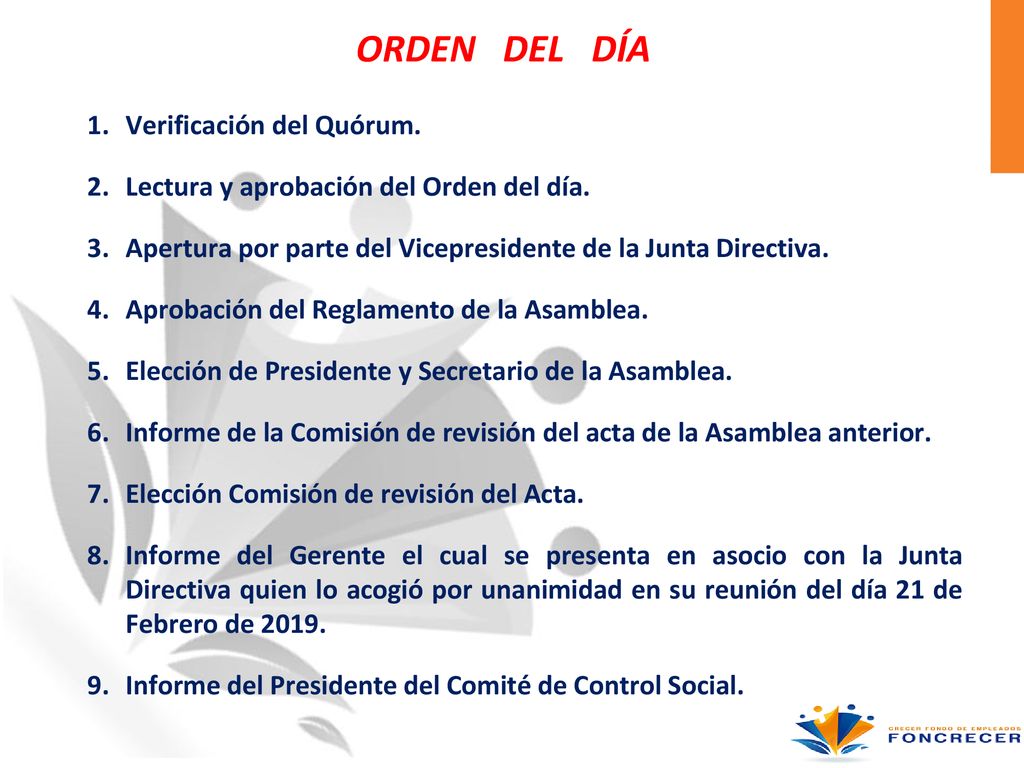 ORDEN DEL DÍA

1. Verificación del Quórum.

2. Lectura y aprobación del Orden del día.

3. Apertura por parte del Vicepresidente de la Junta Directiva.

4. Aprobación del Reglamento de la Asamblea.

5. Elección de Presidente y Secretario de la Asamblea.

6. Informe de la Comisión de revisión del acta de la Asamblea anterior.

7. Elección Comisión de revisión del Acta.

8. Informe del Gerente el cual se presenta en asocio con la Junta Directiva quien lo acogió por unanimidad en su reunión del día 21 de Febrero de 2019.

9. Informe del Presidente del Comité de Control Social.

CRECER FONDO DE EMPLEADOS
FONCRECER